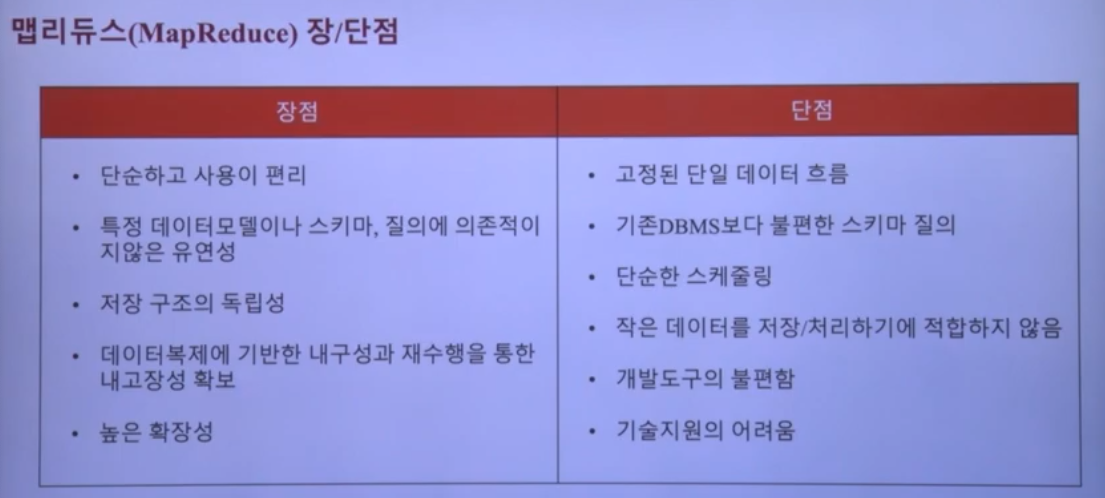 맵리듀스(MapReduce) 장/단점

| 장점 | 단점 |
|---|---|
| • 단순하고 사용이 편리<br>• 특정 데이터모델이나 스키마, 질의에 의존적이지않은 유연성<br>• 저장 구조의 독립성<br>• 데이터복제에 기반한 내구성과 재수행을 통한 내고장성 확보<br>• 높은 확장성 | • 고정된 단일 데이터 흐름<br>• 기존DBMS보다 불편한 스키마 질의<br>• 단순한 스케줄링<br>• 작은 데이터를 저장/처리하기에 적합하지 않음<br>• 개발도구의 불편함<br>• 기술지원의 어려움 |